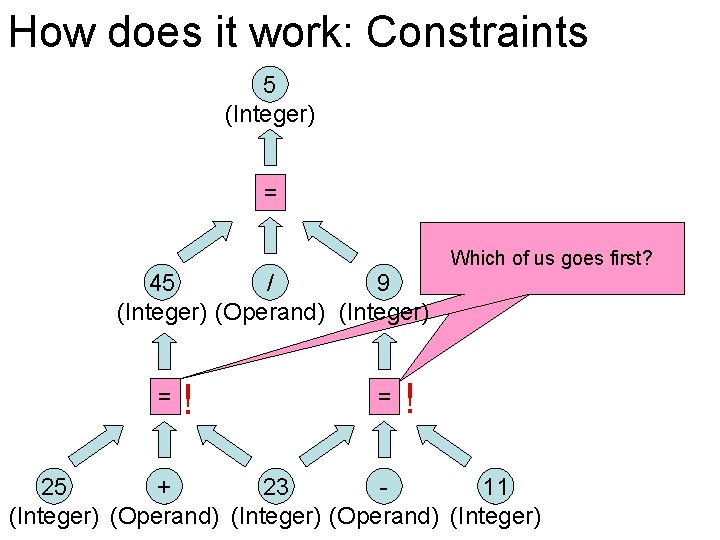 How does it work: Constraints

5
(Integer)

=

Which of us goes first?

45
(Integer)

/
(Operand)

9
(Integer)

=
!

=
!

25
(Integer)

+
(Operand)

23
(Integer)

-
(Operand)

11
(Integer)